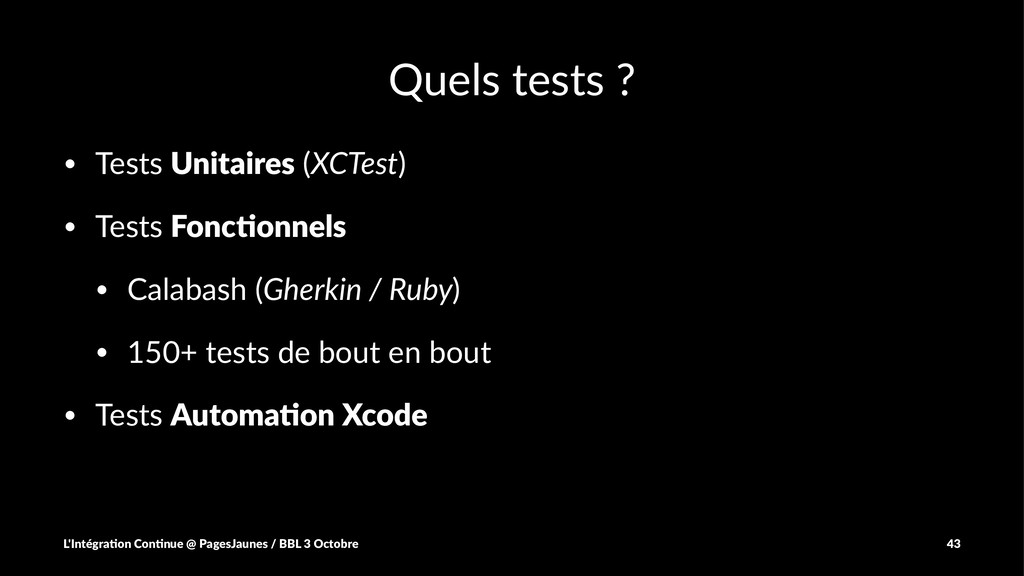 Quels tests ?

• Tests Unitaires (XCTest)

• Tests Fonctionnels

• Calabash (Gherkin / Ruby)

• 150+ tests de bout en bout

• Tests Automation Xcode

L'Intégration Continue @ PagesJaunes / BBL 3 Octobre

43